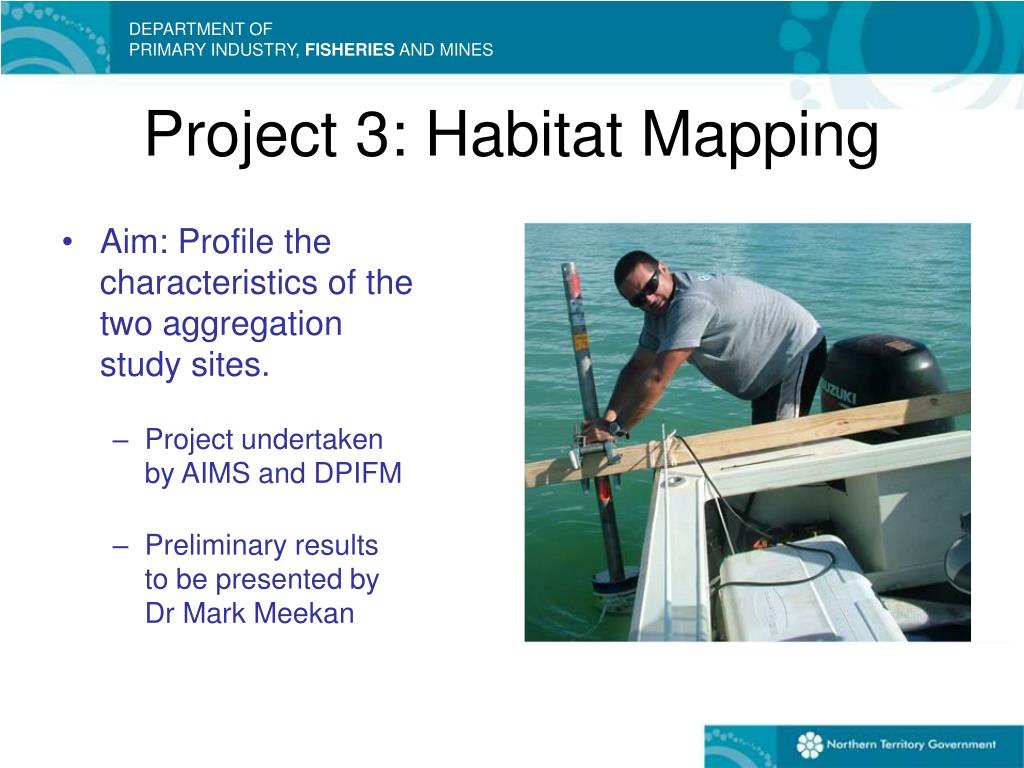 DEPARTMENT OF
PRIMARY INDUSTRY, FISHERIES AND MINES

Project 3: Habitat Mapping

• Aim: Profile the characteristics of the two aggregation study sites.

– Project undertaken by AIMS and DPIFM

– Preliminary results to be presented by Dr Mark Meekan

SUZUKI

Northern Territory Government